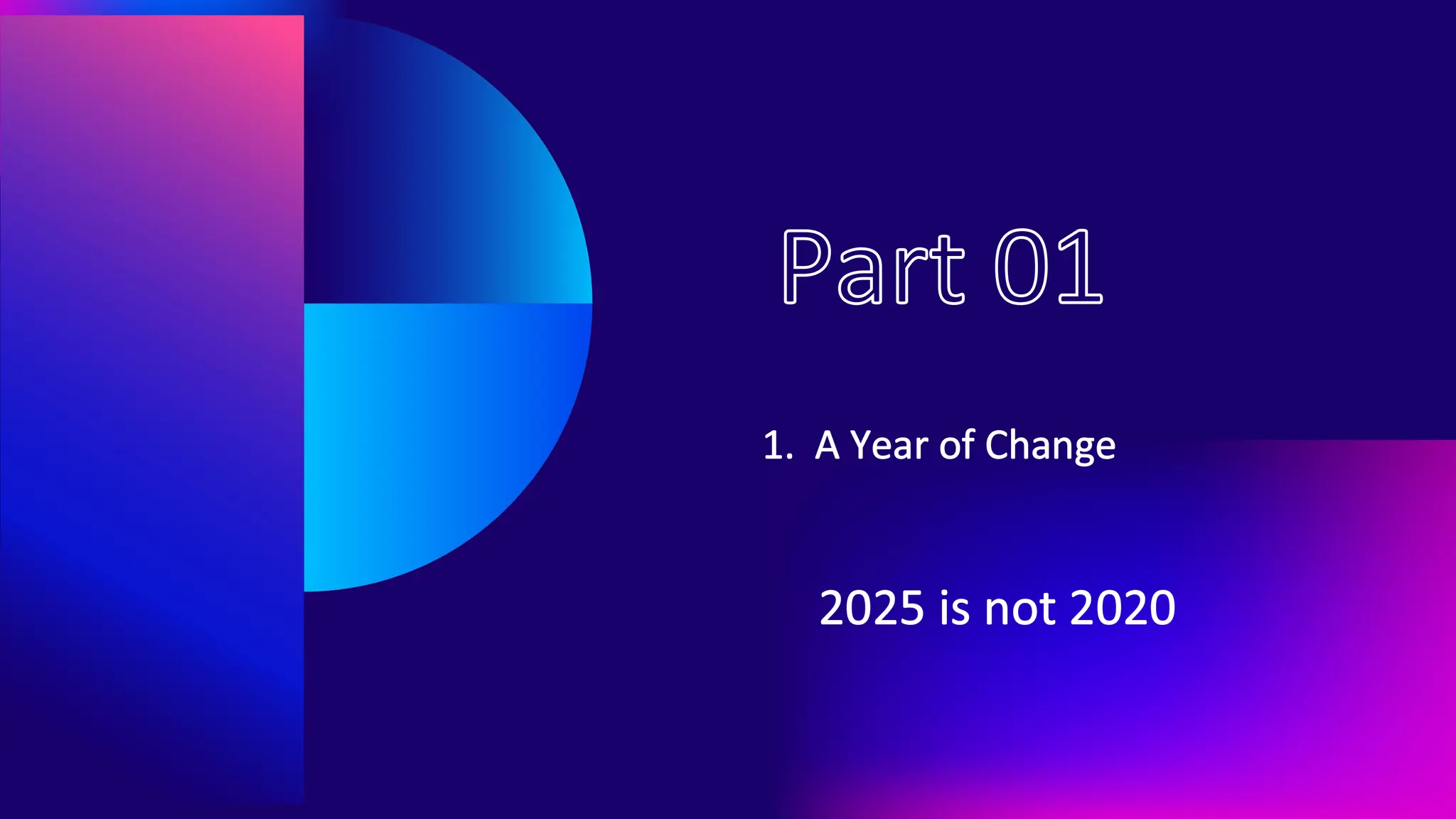 Part 01

1. A Year of Change

2025 is not 2020